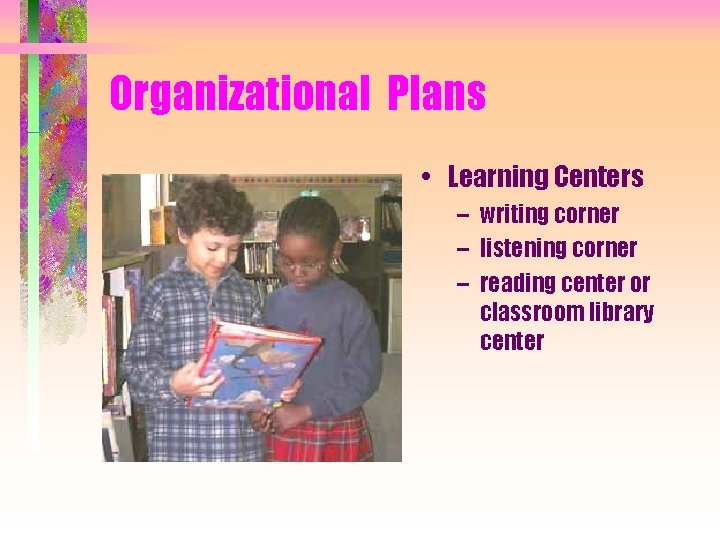 Organizational Plans

• Learning Centers
  – writing corner
  – listening corner
  – reading center or classroom library center